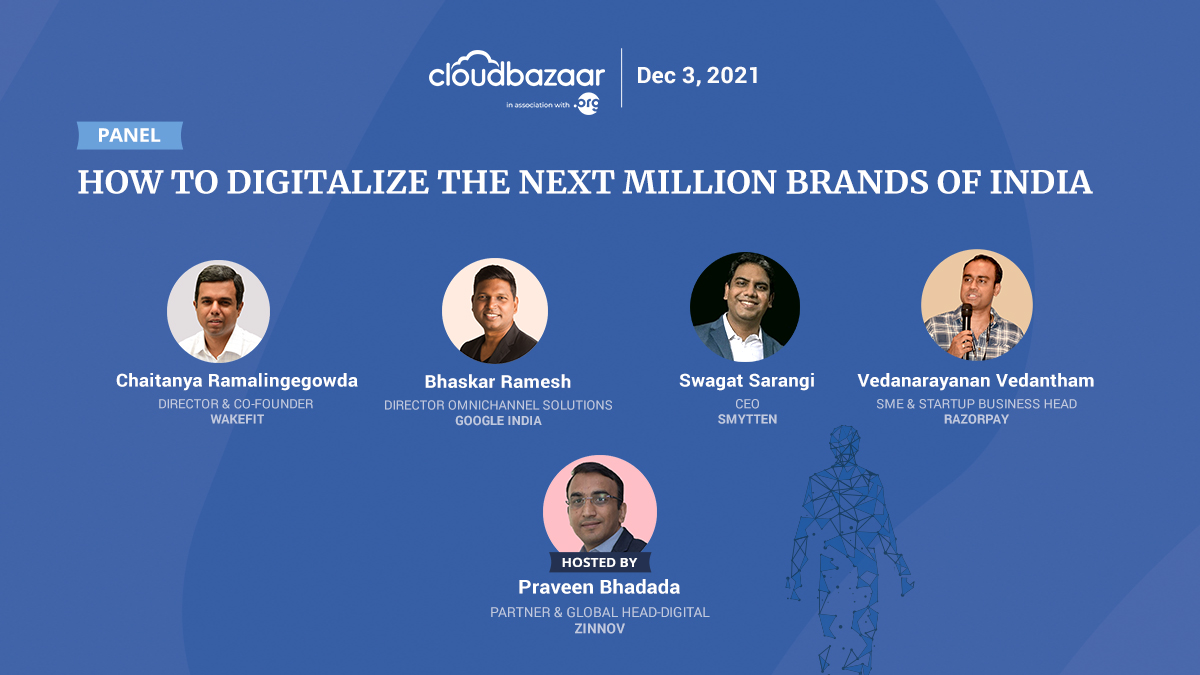 cloudbazaar
in association with .org

Dec 3, 2021

PANEL

HOW TO DIGITALIZE THE NEXT MILLION BRANDS OF INDIA

Chaitanya Ramalingegowda
DIRECTOR & CO-FOUNDER
WAKEFIT

Bhaskar Ramesh
DIRECTOR OMNICHANNEL SOLUTIONS
GOOGLE INDIA

Swagat Sarangi
CEO
SMYTTEN

Vedanarayanan Vedantham
SME & STARTUP BUSINESS HEAD
RAZORPAY

HOSTED BY
Praveen Bhadada
PARTNER & GLOBAL HEAD-DIGITAL
ZINNOV